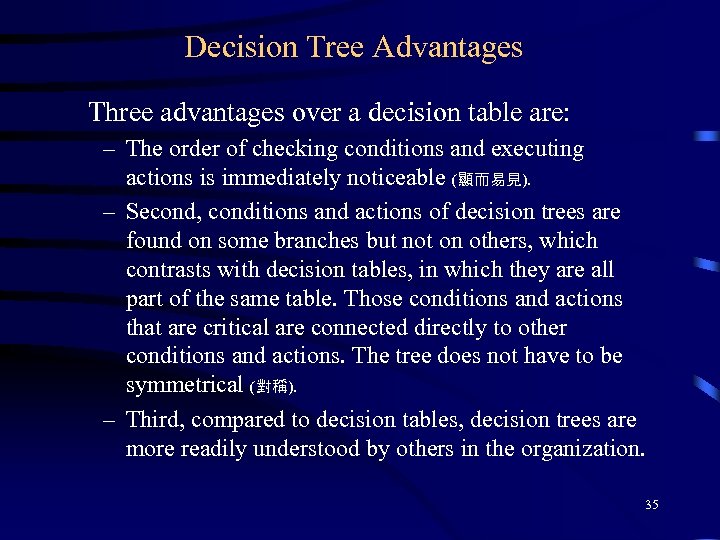 Decision Tree Advantages

Three advantages over a decision table are:

– The order of checking conditions and executing actions is immediately noticeable (顯而易見).

– Second, conditions and actions of decision trees are found on some branches but not on others, which contrasts with decision tables, in which they are all part of the same table. Those conditions and actions that are critical are connected directly to other conditions and actions. The tree does not have to be symmetrical (對稱).

– Third, compared to decision tables, decision trees are more readily understood by others in the organization.

35